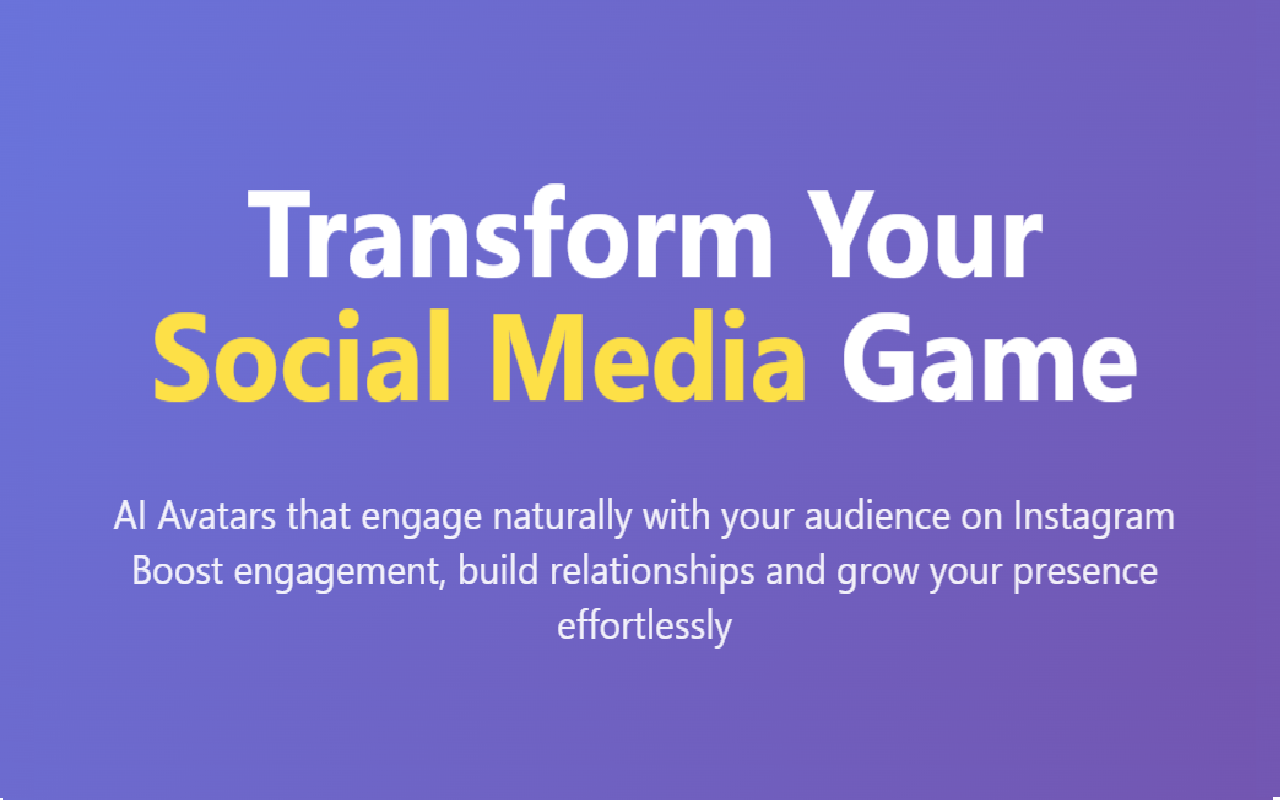 Transform Your Social Media Game

AI Avatars that engage naturally with your audience on Instagram
Boost engagement, build relationships and grow your presence effortlessly